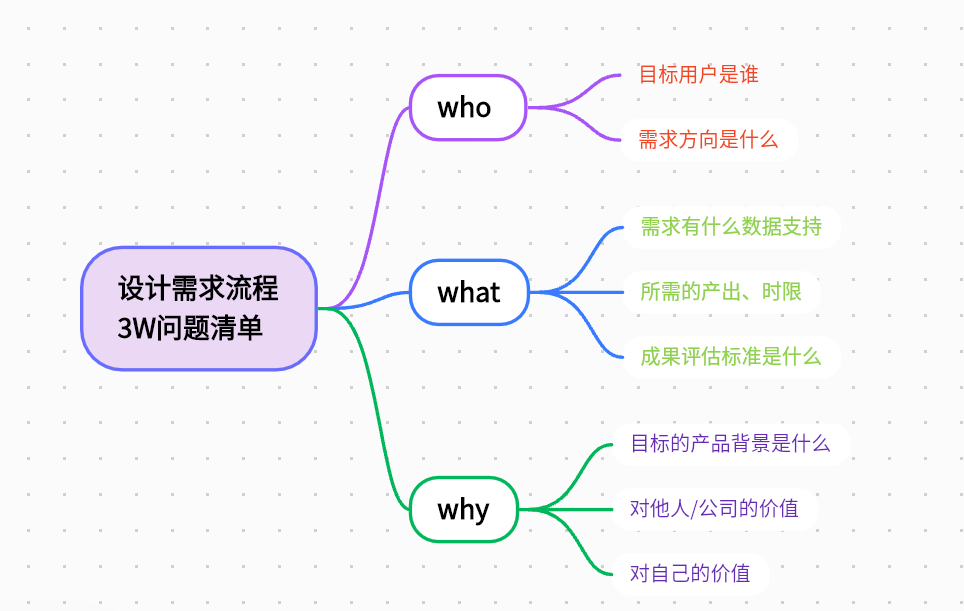 设计需求流程
3W问题清单

who

目标用户是谁

需求方向是什么

what

需求有什么数据支持

所需的产出、时限

成果评估标准是什么

why

目标的产品背景是什么

对他人/公司的价值

对自己的价值